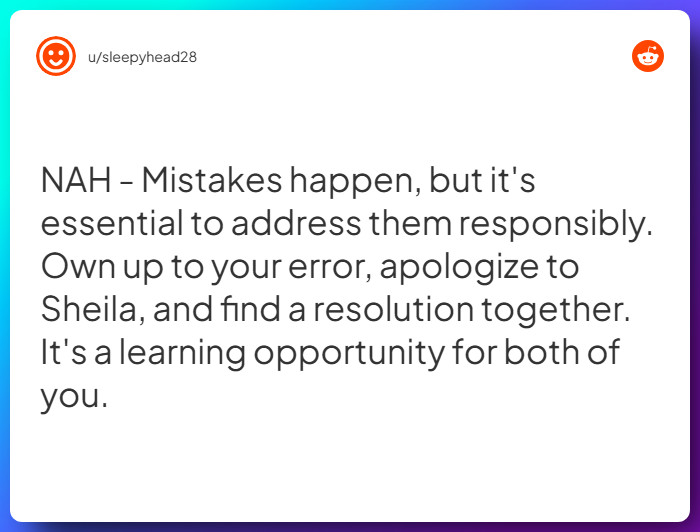 u/sleepyhead28

NAH - Mistakes happen, but it's essential to address them responsibly. Own up to your error, apologize to Sheila, and find a resolution together. It's a learning opportunity for both of you.